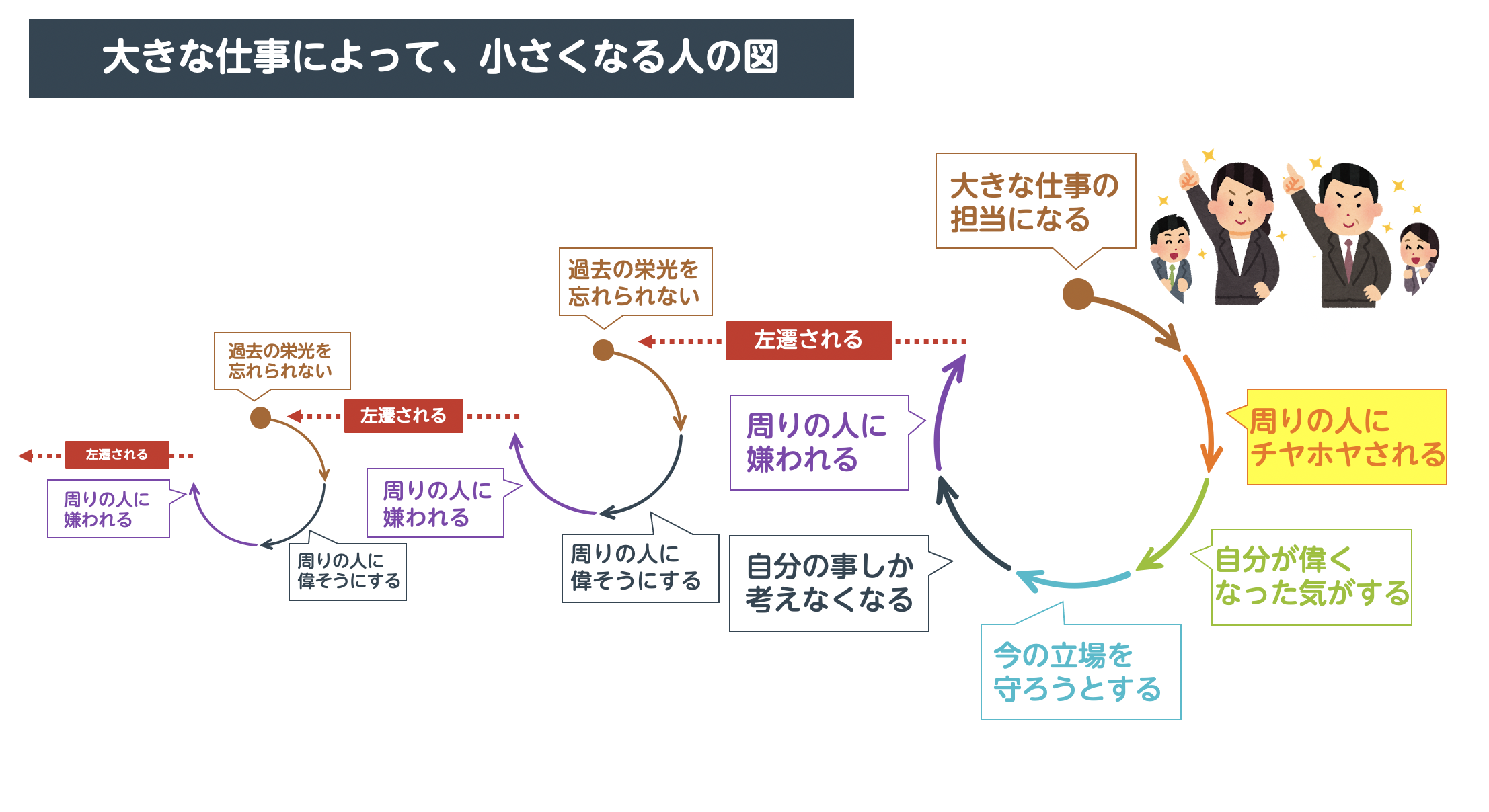 大きな仕事によって、小さくなる人の図

大きな仕事の担当になる

周りの人にチヤホヤされる

自分が偉くなった気がする

今の立場を守ろうとする

自分の事しか考えなくなる

周りの人に嫌われる

左遷される

過去の栄光を忘れられない

周りの人に偉そうにする

周りの人に嫌われる

左遷される

過去の栄光を忘れられない

周りの人に偉そうにする

周りの人に嫌われる

左遷される